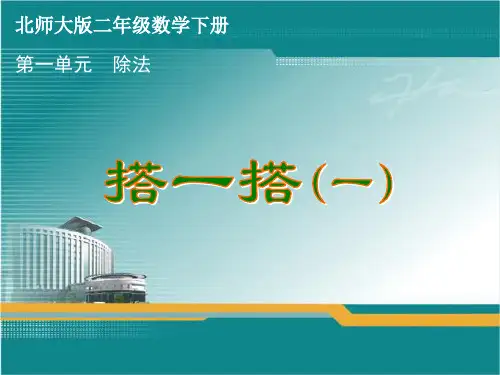 北师大版二年级数学下册

第一单元　除法

搭一搭（一）